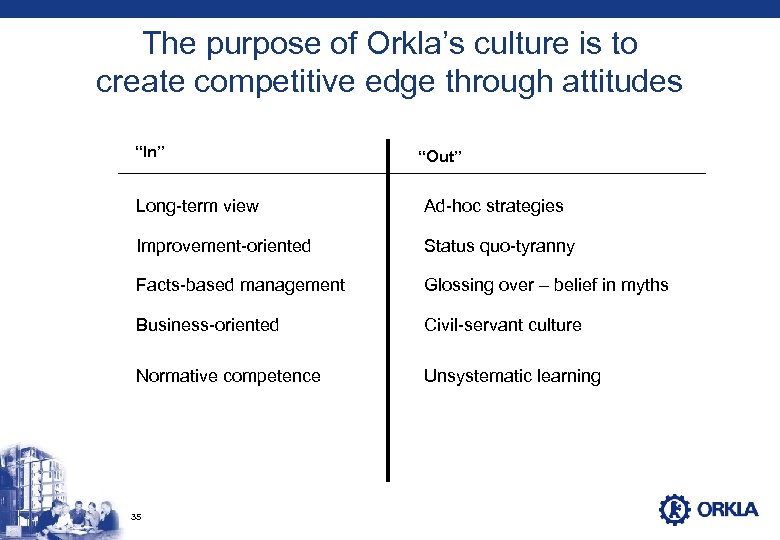 The purpose of Orkla's culture is to create competitive edge through attitudes

| "In" | "Out" |
|---|---|
| Long-term view | Ad-hoc strategies |
| Improvement-oriented | Status quo-tyranny |
| Facts-based management | Glossing over – belief in myths |
| Business-oriented | Civil-servant culture |
| Normative competence | Unsystematic learning |

35

ORKLA